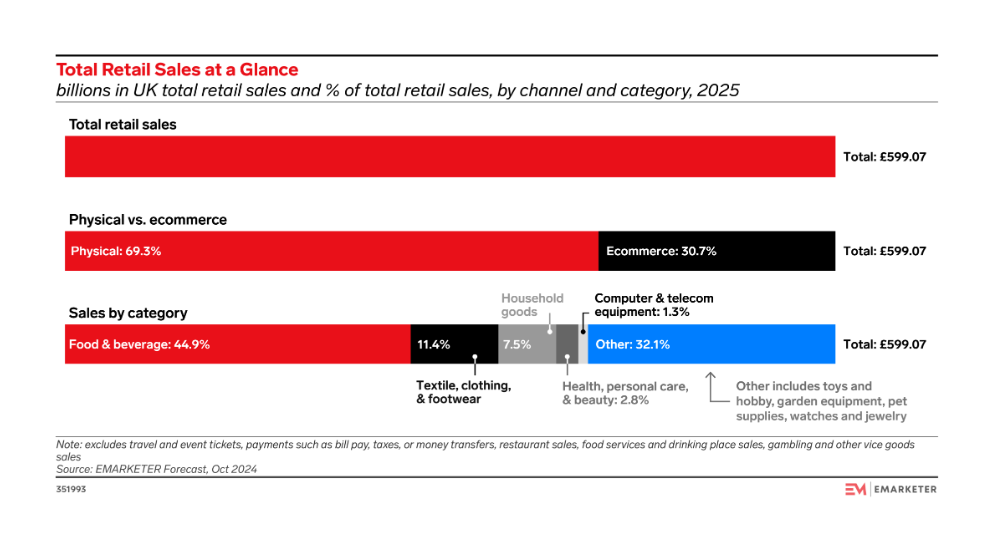 Total Retail Sales at a Glance
billions in UK total retail sales and % of total retail sales, by channel and category, 2025

Total retail sales

Total: £599.07

Physical vs. ecommerce

Physical: 69.3%

Ecommerce: 30.7%

Total: £599.07

Sales by category

Household goods

Computer & telecom equipment: 1.3%

Food & beverage: 44.9%

11.4%

7.5%

Other: 32.1%

Total: £599.07

Textile, clothing, & footwear

Health, personal care, & beauty: 2.8%

Other includes toys and hobby, garden equipment, pet supplies, watches and jewelry

Note: excludes travel and event tickets, payments such as bill pay, taxes, or money transfers, restaurant sales, food services and drinking place sales, gambling and other vice goods sales
Source: EMARKETER Forecast, Oct 2024

351993

EM | EMARKETER